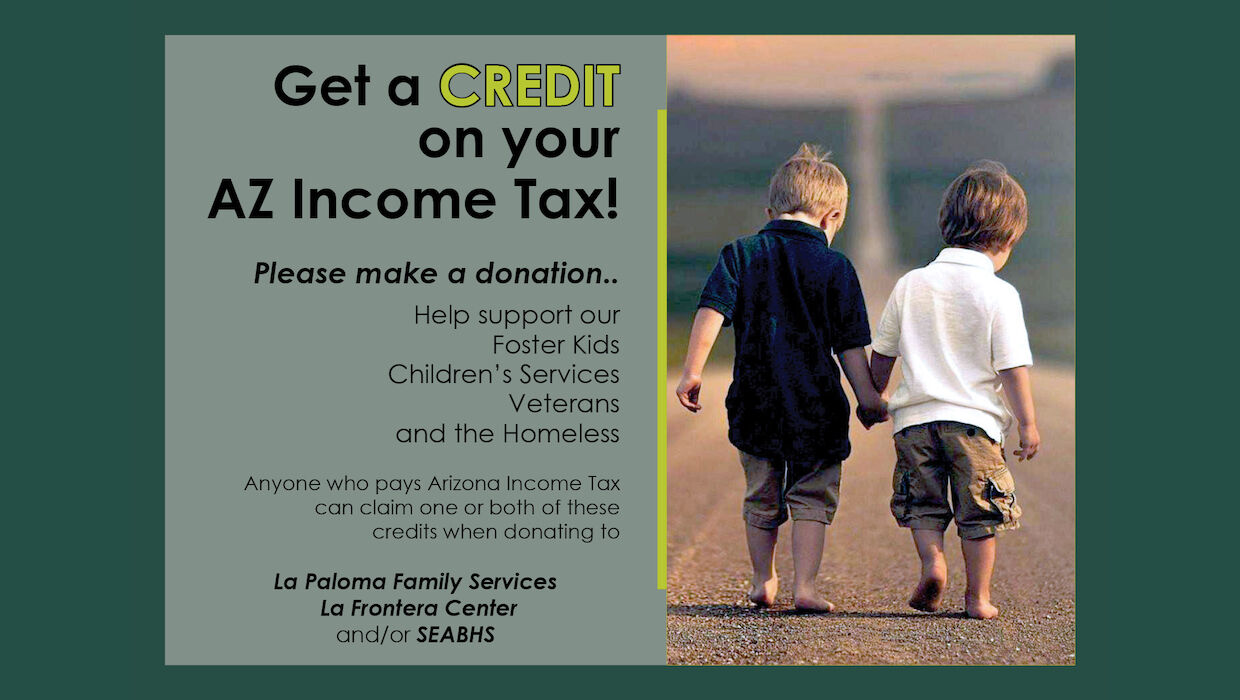 Get a CREDIT on your AZ Income Tax!

Please make a donation..

Help support our
Foster Kids
Children's Services
Veterans
and the Homeless

Anyone who pays Arizona Income Tax can claim one or both of these credits when donating to

La Paloma Family Services
La Frontera Center
and/or SEABHS